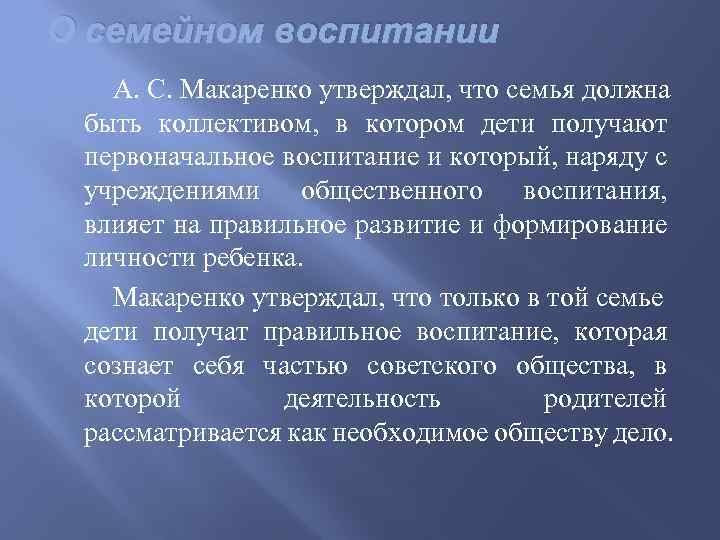 О семейном воспитании

А. С. Макаренко утверждал, что семья должна быть коллективом, в котором дети получают первоначальное воспитание и который, наряду с учреждениями общественного воспитания, влияет на правильное развитие и формирование личности ребенка.

Макаренко утверждал, что только в той семье дети получат правильное воспитание, которая сознает себя частью советского общества, в которой деятельность родителей рассматривается как необходимое обществу дело.